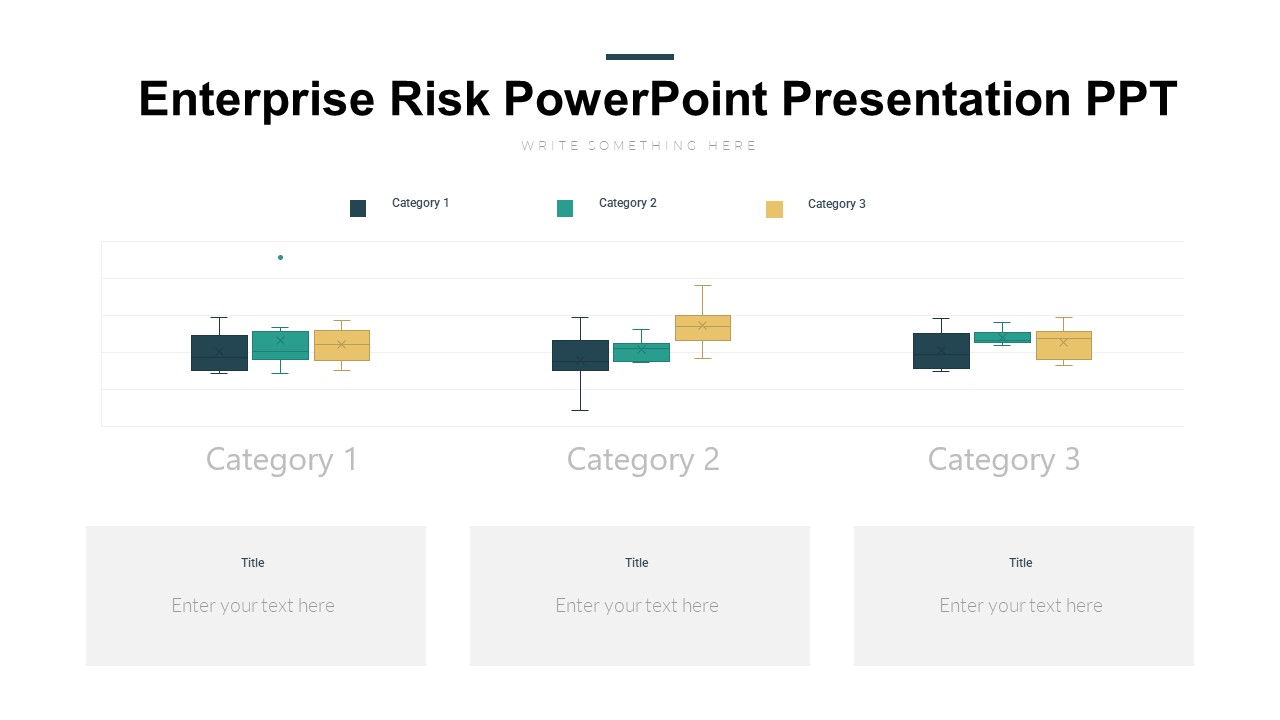 Enterprise Risk PowerPoint Presentation PPT

WRITE SOMETHING HERE

Category 1 Category 2 Category 3

Category 1 Category 2 Category 3

Title

Enter your text here

Title

Enter your text here

Title

Enter your text here